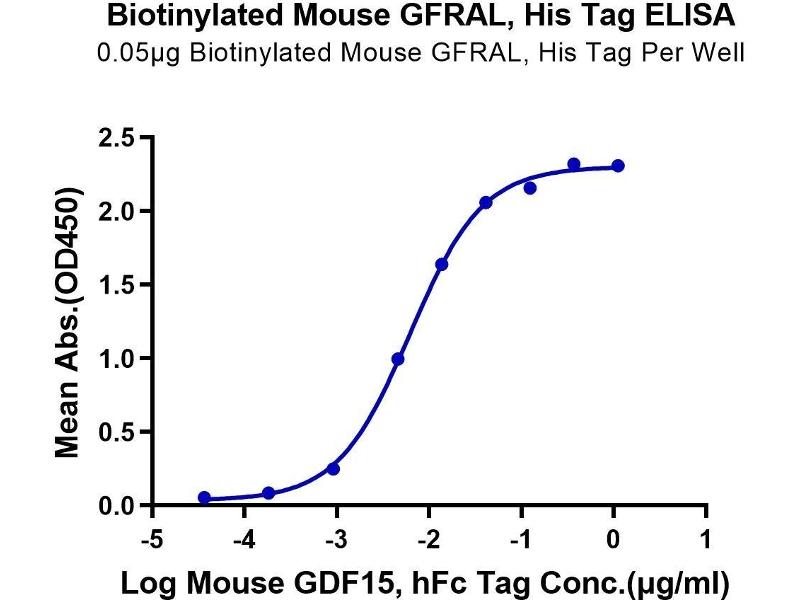 Biotinylated Mouse GFRAL, His Tag ELISA
0.05μg Biotinylated Mouse GFRAL, His Tag Per Well

Mean Abs.(OD450)

2.5
2.0
1.5
1.0
0.5
0.0

-5
-4
-3
-2
-1
0
1

Log Mouse GDF15, hFc Tag Conc.(μg/ml)